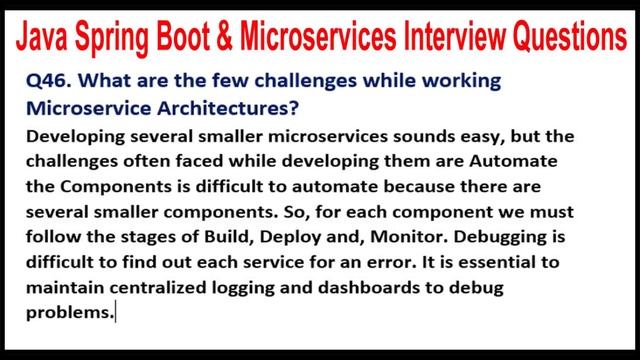 Java Spring Boot & Microservices Interview Questions

Q46. What are the few challenges while working Microservice Architectures?

Developing several smaller microservices sounds easy, but the challenges often faced while developing them are Automate the Components is difficult to automate because there are several smaller components. So, for each component we must follow the stages of Build, Deploy and, Monitor. Debugging is difficult to find out each service for an error. It is essential to maintain centralized logging and dashboards to debug problems.